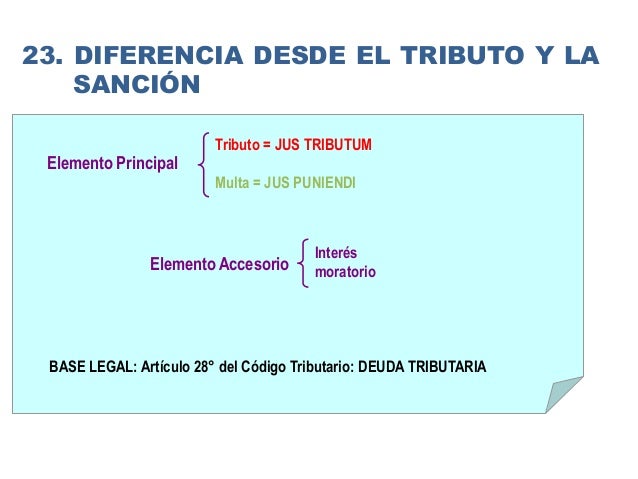 23. DIFERENCIA DESDE EL TRIBUTO Y LA SANCIÓN

Elemento Principal

Tributo = JUS TRIBUTUM

Multa = JUS PUNIENDI

Elemento Accesorio

Interés moratorio

BASE LEGAL: Artículo 28° del Código Tributario: DEUDA TRIBUTARIA